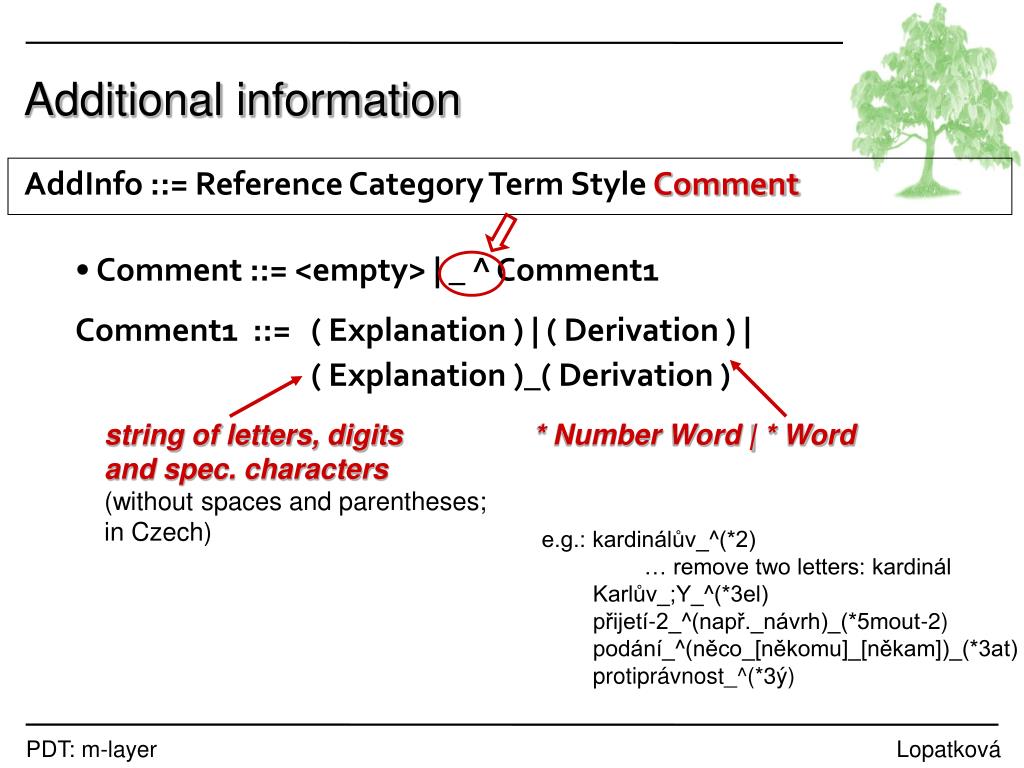 Additional information

AddInfo ::= Reference Category Term Style Comment

• Comment ::= <empty> | _ ^ Comment1

Comment1 ::= ( Explanation ) | ( Derivation ) |
( Explanation )_( Derivation )

string of letters, digits and spec. characters
(without spaces and parentheses; in Czech)

* Number Word | * Word

e.g.: kardinálův_^(*2)
… remove two letters: kardinál
Karlův_;Y_^(*3el)
přijetí-2_^(např._návrh)_(*5mout-2)
podání_^(něco_[někomu]_[někam])_(*3at)
protiprávnost_^(*3ý)

PDT: m-layer

Lopatková